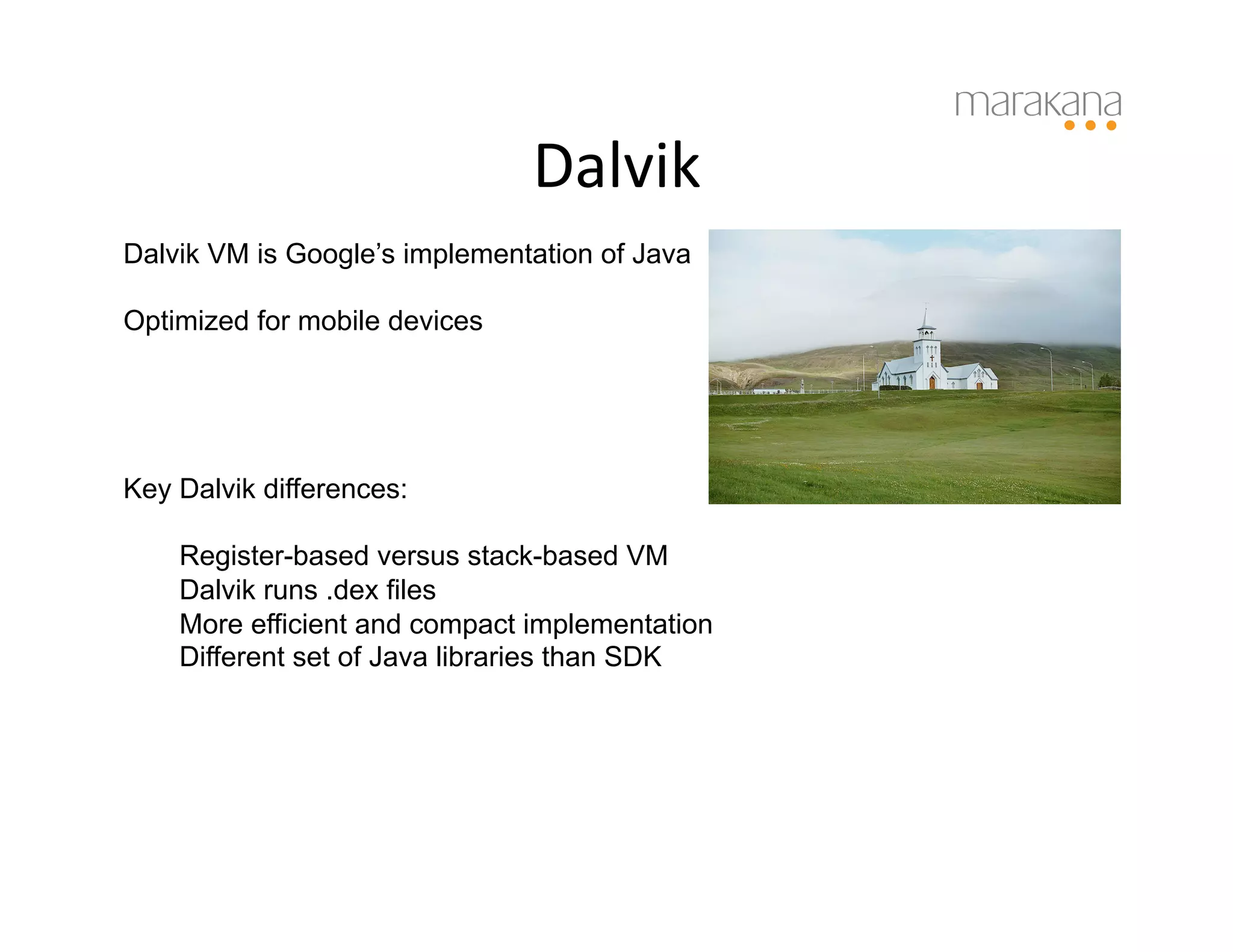 marakana

Dalvik

Dalvik VM is Google’s implementation of Java

Optimized for mobile devices

Key Dalvik differences:

Register-based versus stack-based VM
Dalvik runs .dex files
More efficient and compact implementation
Different set of Java libraries than SDK